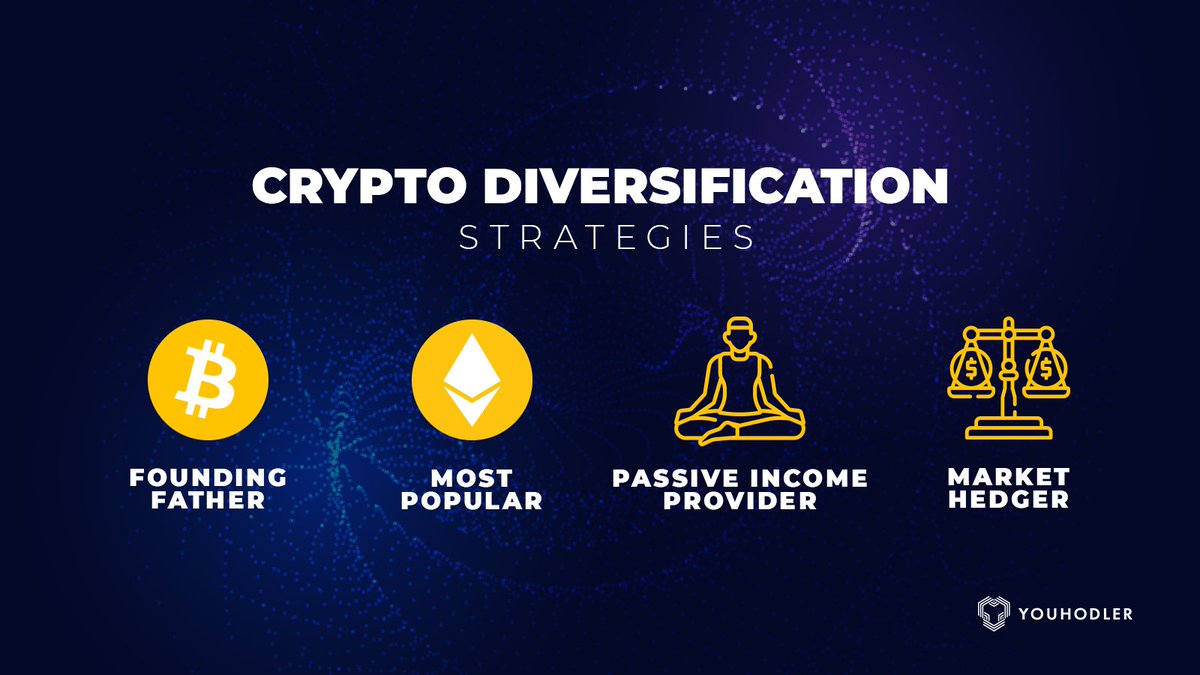 CRYPTO DIVERSIFICATION
STRATEGIES

FOUNDING FATHER

MOST POPULAR

PASSIVE INCOME PROVIDER

$ $

MARKET HEDGER

YOUHODLER